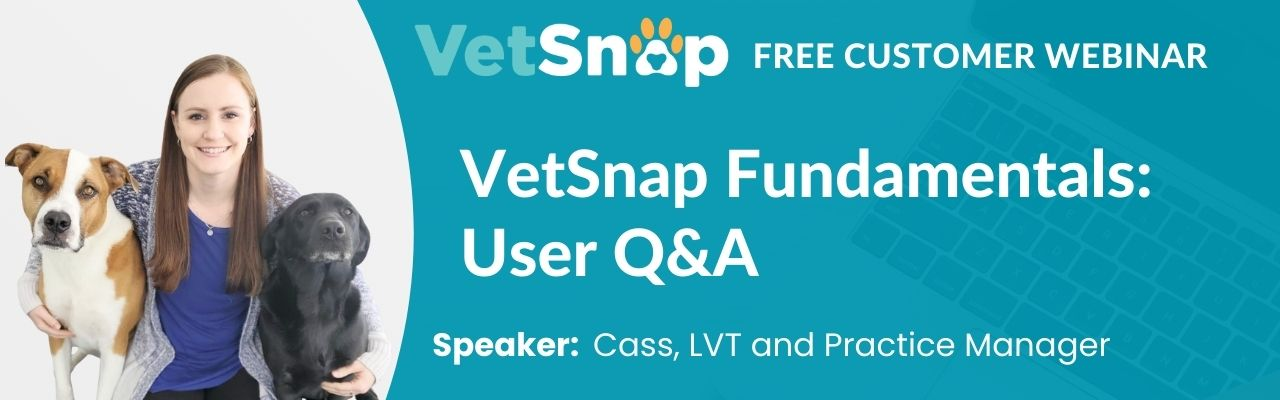 VetSnap FREE CUSTOMER WEBINAR

VetSnap Fundamentals: User Q&A

Speaker: Cass, LVT and Practice Manager